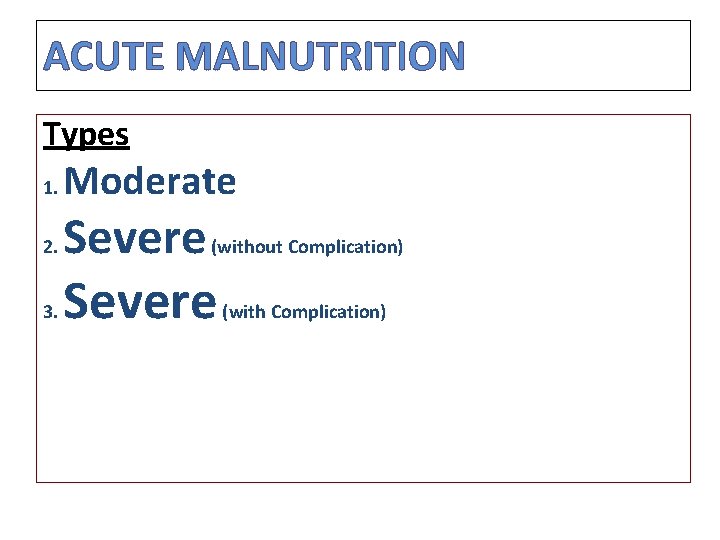 ACUTE MALNUTRITION

Types

1. Moderate
2. Severe (without Complication)
3. Severe (with Complication)